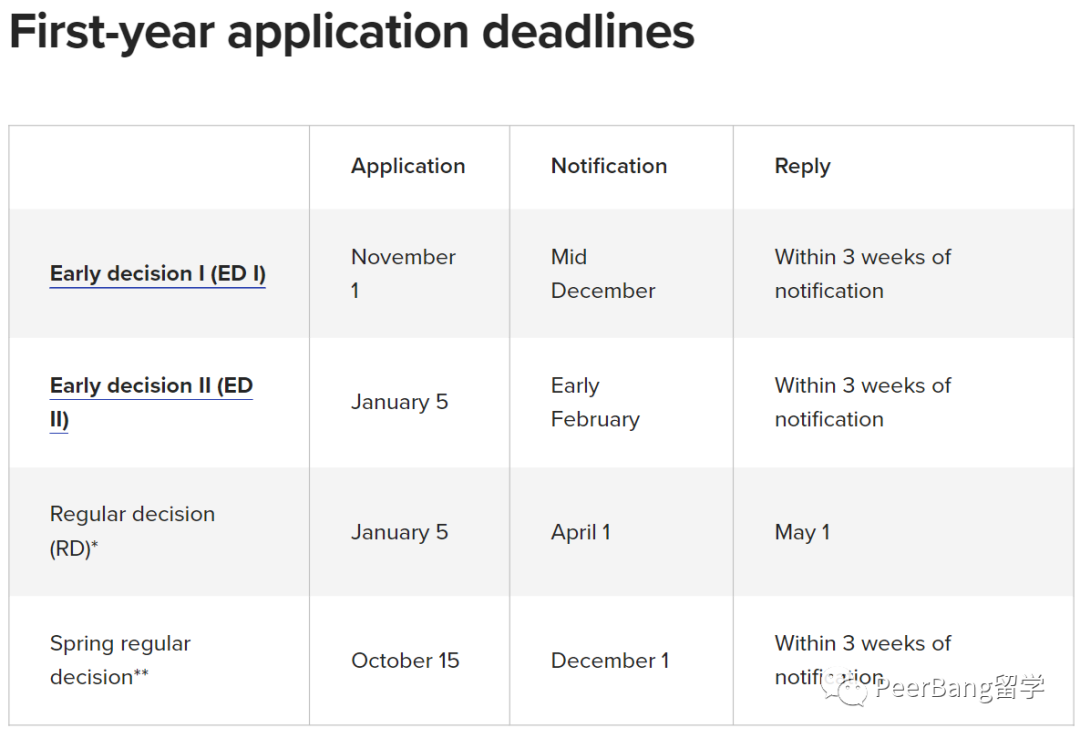 First-year application deadlines

| | Application | Notification | Reply |
|---|---|---|---|
| Early decision I (ED I) | November 1 | Mid December | Within 3 weeks of notification |
| Early decision II (ED II) | January 5 | Early February | Within 3 weeks of notification |
| Regular decision (RD)* | January 5 | April 1 | May 1 |
| Spring regular decision** | October 15 | December 1 | Within 3 weeks of notification |

PeerBang留学